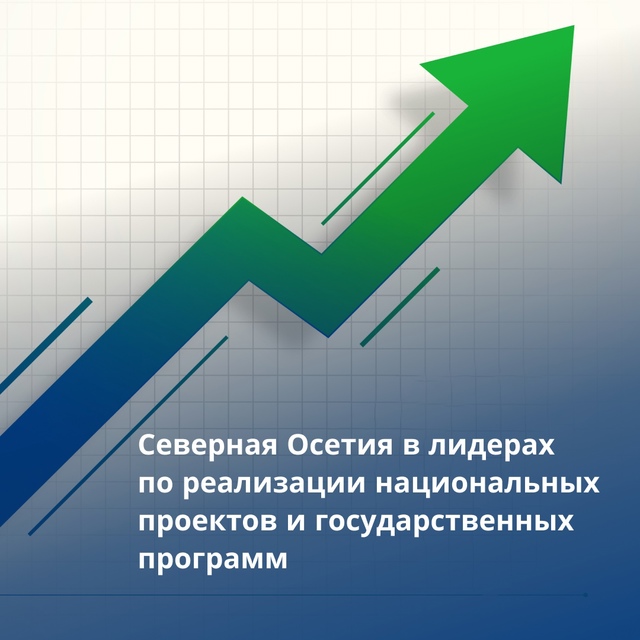 Северная Осетия в лидерах по реализации национальных проектов и государственных программ